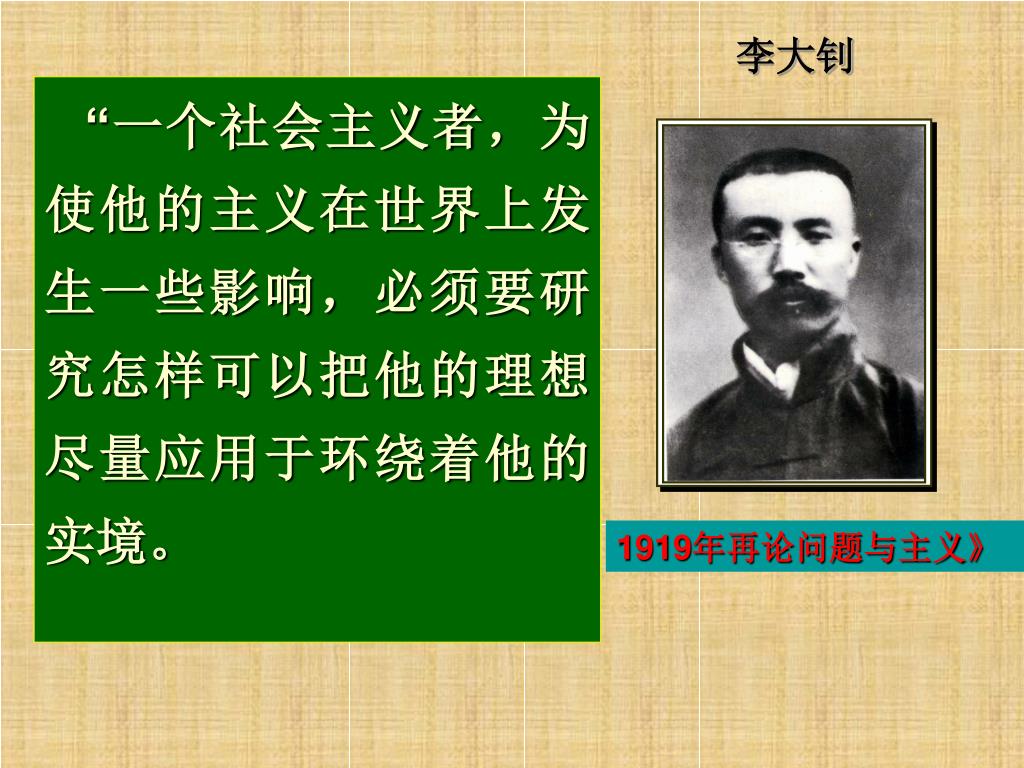 李大钊

“一个社会主义者，为使他的主义在世界上发生一些影响，必须要研究怎样可以把他的理想尽量应用于环绕着他的实境。

1919年再论问题与主义》